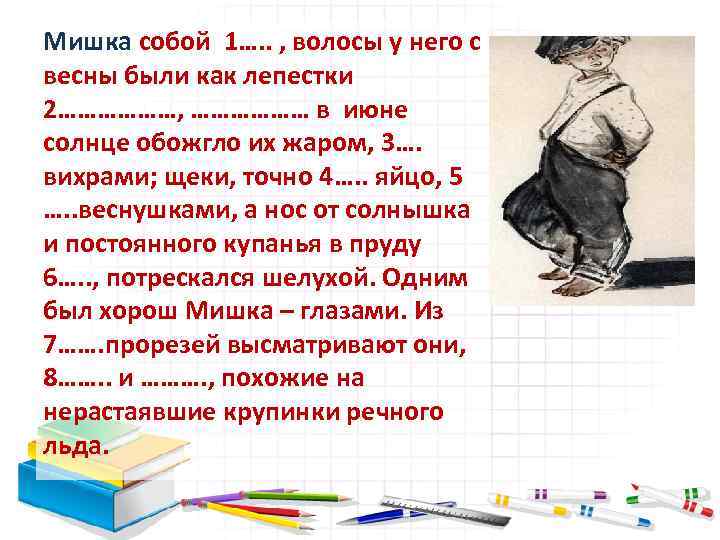 Мишка собой 1….. , волосы у него с весны были как лепестки 2………………, ……………… в июне солнце обожгло их жаром, 3…. вихрами; щеки, точно 4….. яйцо, 5 …..веснушками, а нос от солнышка и постоянного купанья в пруду 6….., потрескался шелухой. Одним был хорош Мишка – глазами. Из 7…….прорезей высматривают они, 8…….. и ………., похожие на нерастаявшие крупинки речного льда.